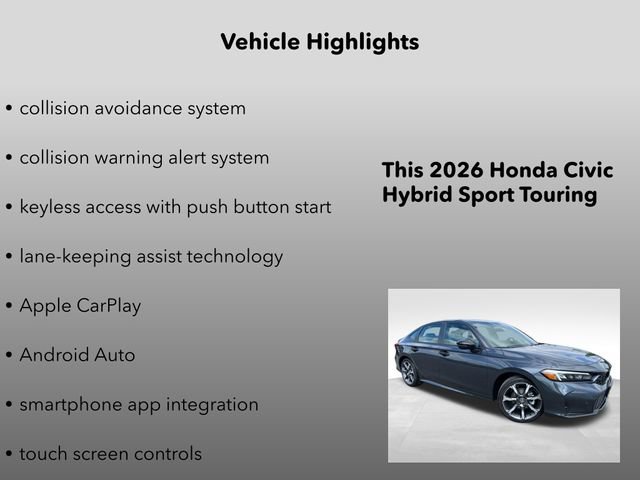 Vehicle Highlights

• collision avoidance system
• collision warning alert system
• keyless access with push button start
• lane-keeping assist technology
• Apple CarPlay
• Android Auto
• smartphone app integration
• touch screen controls

This 2026 Honda Civic Hybrid Sport Touring